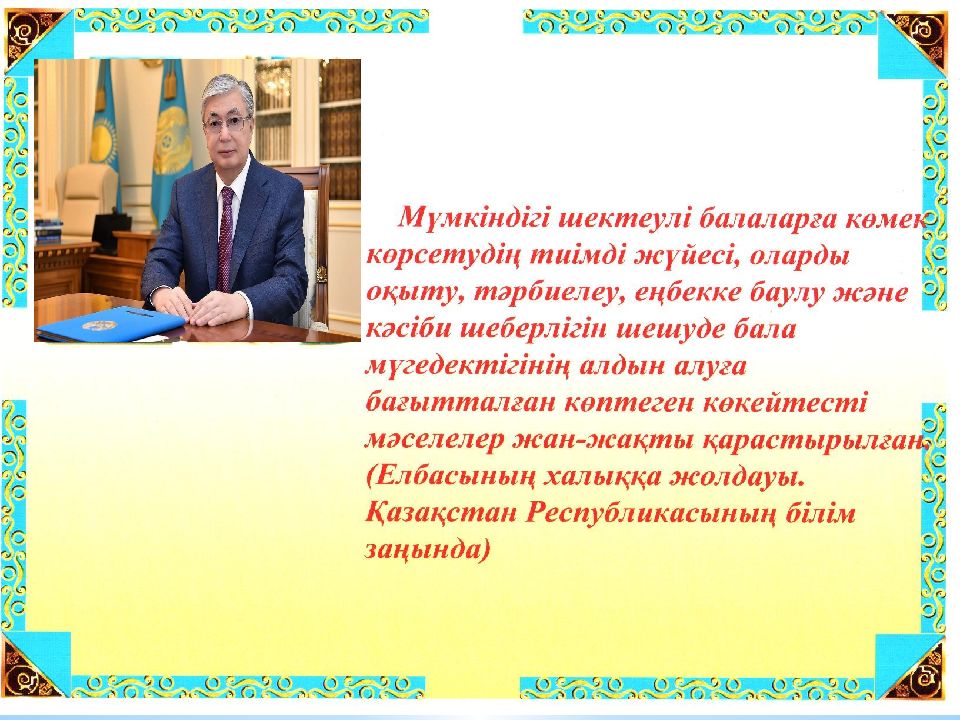 Мүмкіндігі шектеулі балаларға көмек көрсетудің тиімді жүйесі, оларды оқыту, тәрбиелеу, еңбекке баулу және кәсіби шеберлігін шешуде бала мүгедектігінің алдын алуға бағытталған көптеген көкейтесті мәселелер жан-жақты қарастырылған. (Елбасының халыққа жолдауы. Қазақстан Республикасының білім заңында)